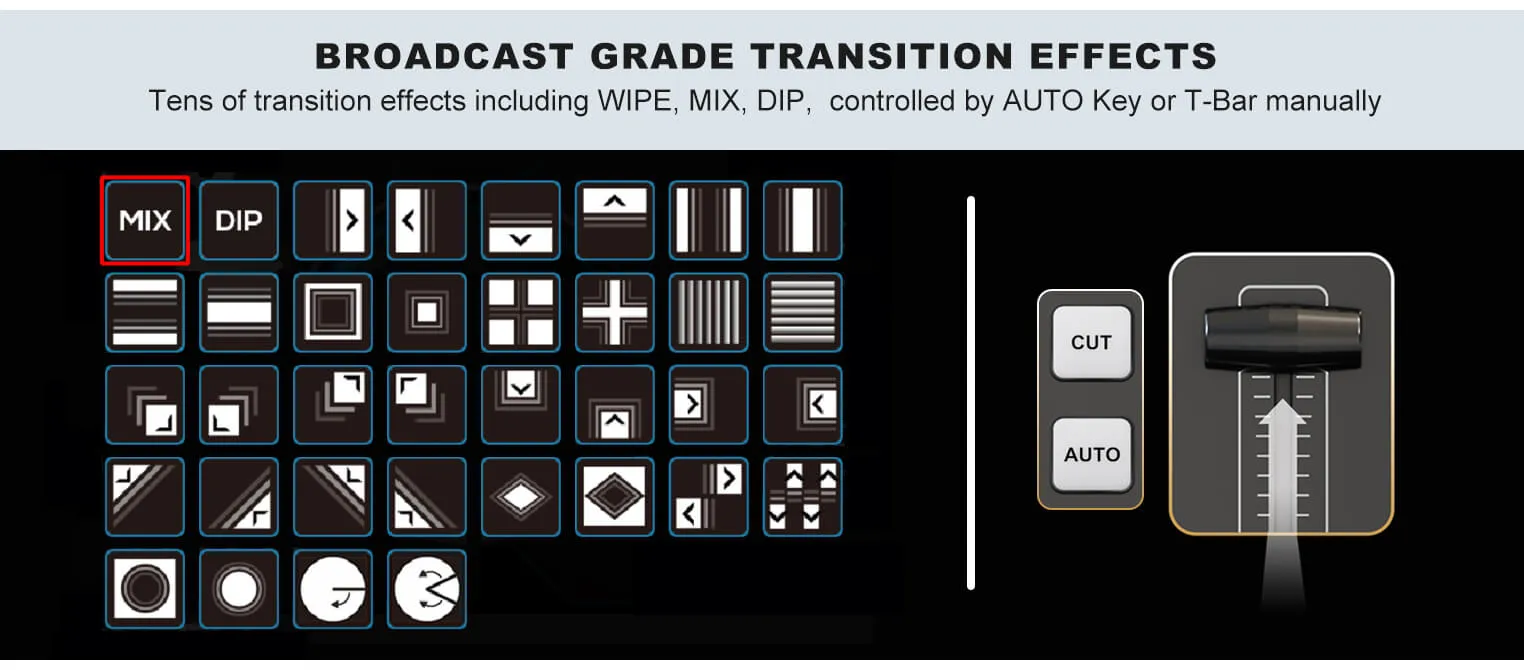 BROADCAST GRADE TRANSITION EFFECTS

Tens of transition effects including WIPE, MIX, DIP, controlled by AUTO Key or T-Bar manually

MIX

DIP

CUT

AUTO